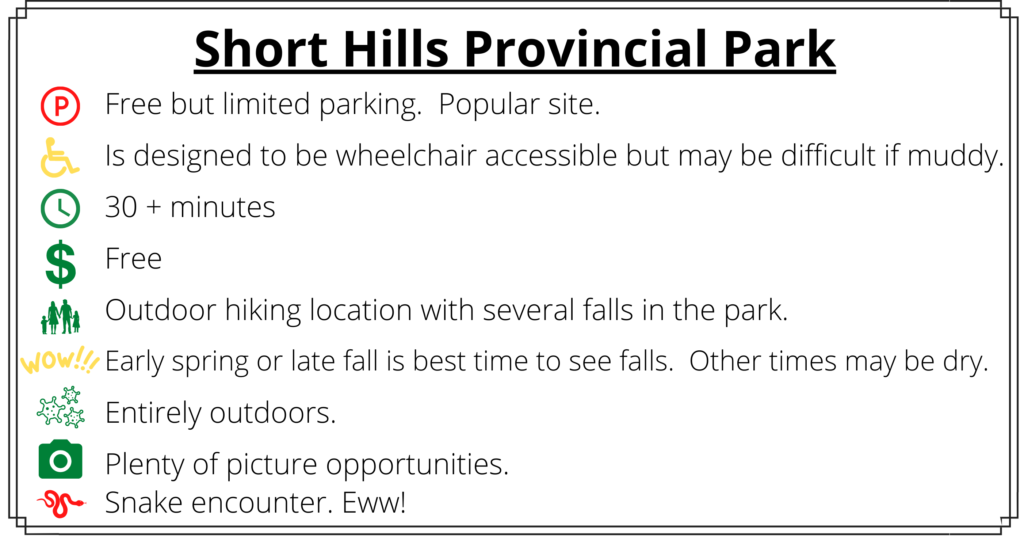 Short Hills Provincial Park

P Free but limited parking. Popular site.

Is designed to be wheelchair accessible but may be difficult if muddy.

30 + minutes

$ Free

Outdoor hiking location with several falls in the park.

WOW!!! Early spring or late fall is best time to see falls. Other times may be dry.

Entirely outdoors.

Plenty of picture opportunities.

Snake encounter. Eww!